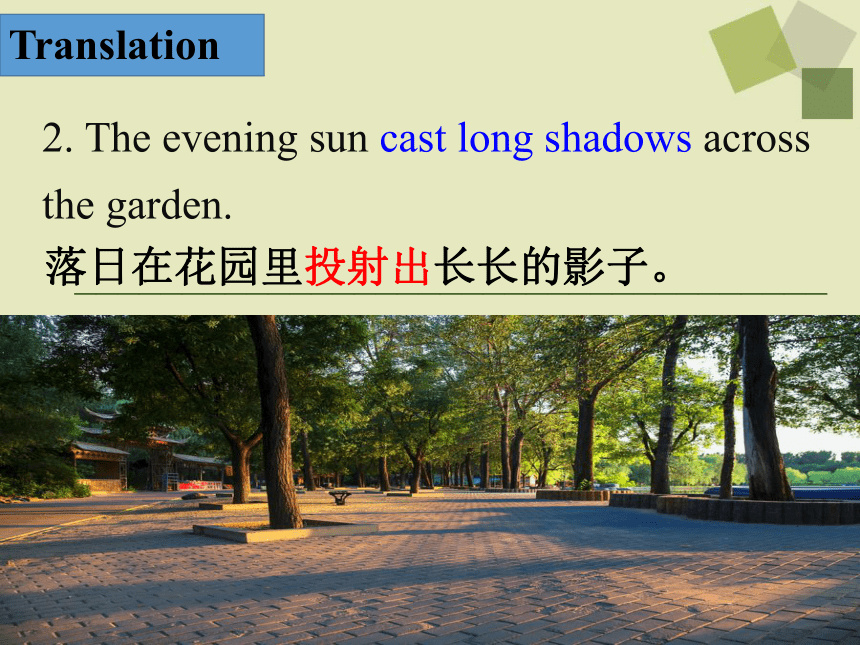 Translation

2. The evening sun cast long shadows across the garden.

落日在花园里投射出长长的影子。